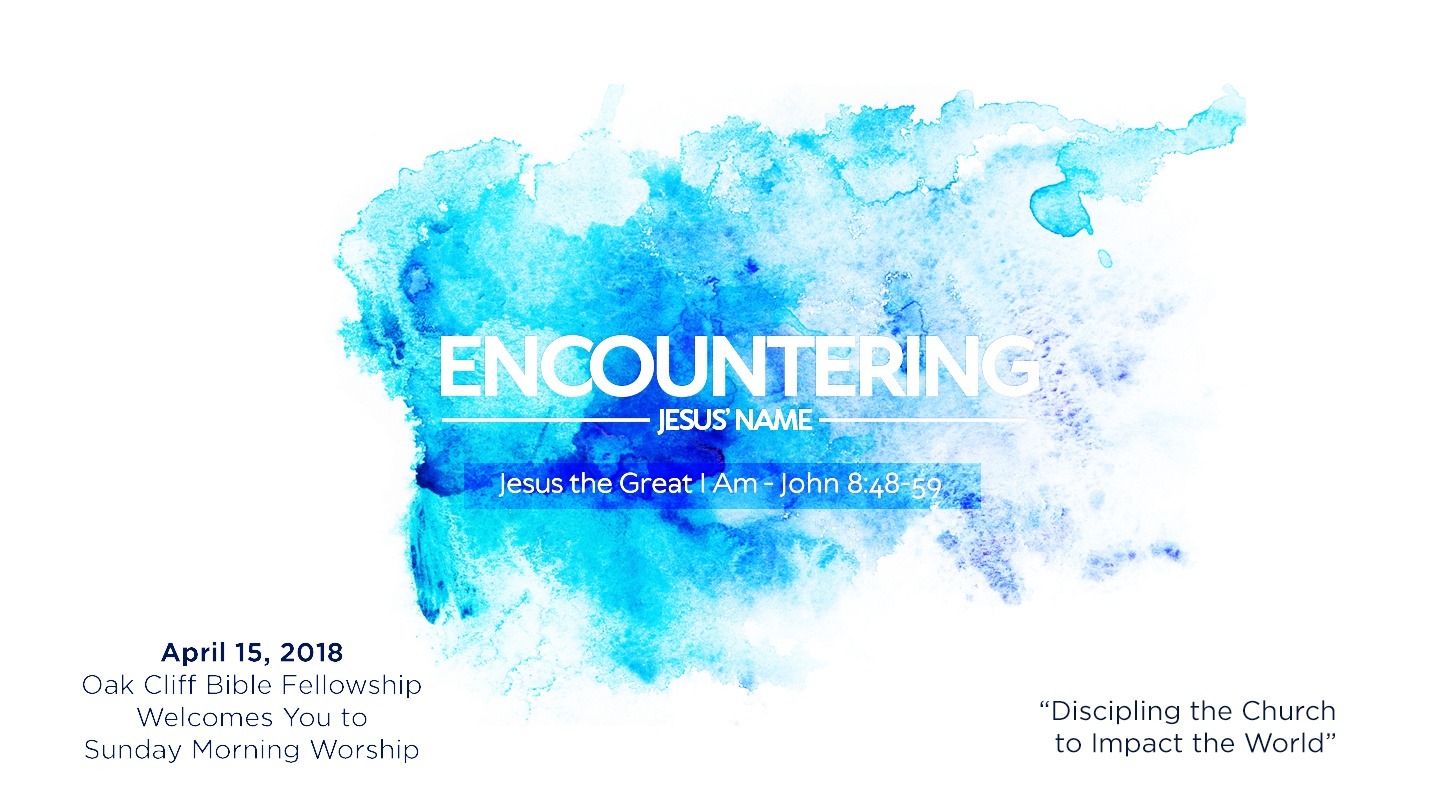 ENCOUNTERING
JESUS' NAME

Jesus the Great I Am - John 8:48-59

April 15, 2018
Oak Cliff Bible Fellowship
Welcomes You to
Sunday Morning Worship

"Discipling the Church
to Impact the World"